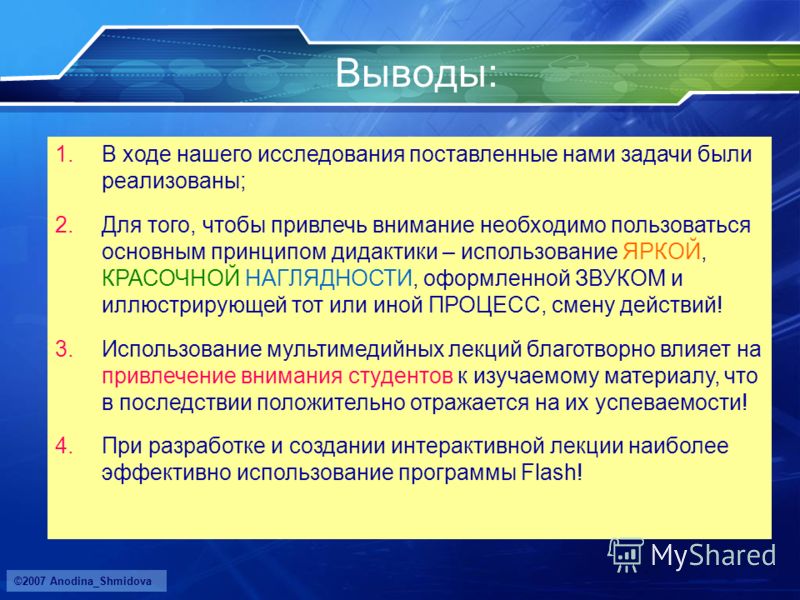 Выводы:

1. В ходе нашего исследования поставленные нами задачи были реализованы;

2. Для того, чтобы привлечь внимание необходимо пользоваться основным принципом дидактики – использование ЯРКОЙ, КРАСОЧНОЙ НАГЛЯДНОСТИ, оформленной ЗВУКОМ и иллюстрирующей тот или иной ПРОЦЕСС, смену действий!

3. Использование мультимедийных лекций благотворно влияет на привлечение внимания студентов к изучаемому материалу, что в последствии положительно отражается на их успеваемости!

4. При разработке и создании интерактивной лекции наиболее эффективно использование программы Flash!

MyShared

©2007 Anodina_Shmidova